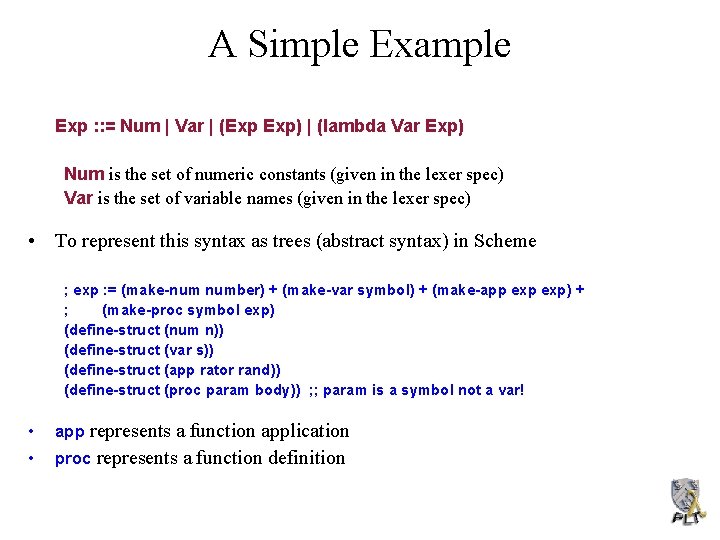 A Simple Example

Exp ::= Num | Var | (Exp Exp) | (lambda Var Exp)

Num is the set of numeric constants (given in the lexer spec)
Var is the set of variable names (given in the lexer spec)

• To represent this syntax as trees (abstract syntax) in Scheme

; exp := (make-num number) + (make-var symbol) + (make-app exp exp) +
; (make-proc symbol exp)
(define-struct (num n))
(define-struct (var s))
(define-struct (app rator rand))
(define-struct (proc param body)) ;; param is a symbol not a var!

• app represents a function application
• proc represents a function definition

PLT